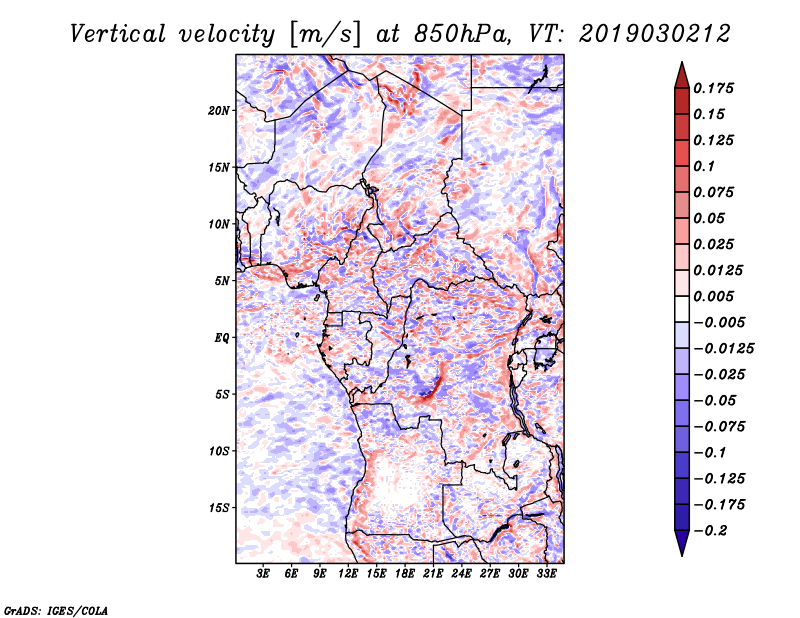 Vertical velocity [m/s] at 850hPa, VT: 2019030212

20N
15N
10N
5N
EQ
5S
10S
15S

3E 6E 9E 12E 15E 18E 21E 24E 27E 30E 33E

0.175
0.15
0.125
0.1
0.075
0.05
0.025
0.0125
0.005
−0.005
−0.0125
−0.025
−0.05
−0.075
−0.1
−0.125
−0.175
−0.2

GrADS: IGES/COLA